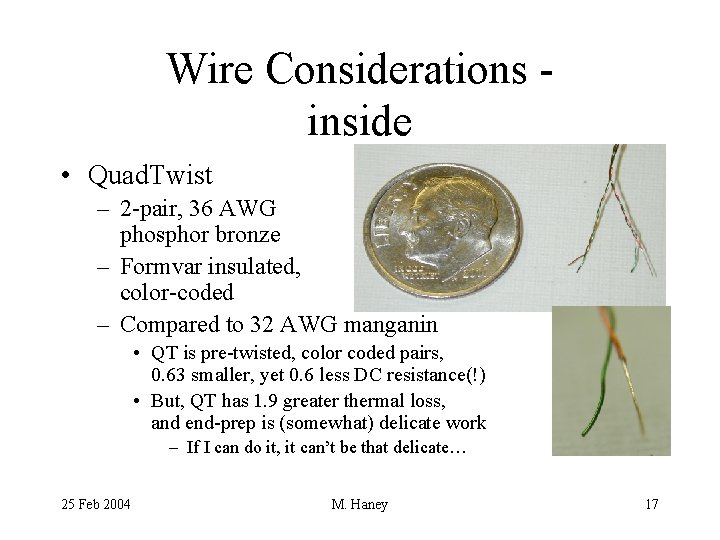 Wire Considerations - inside

• QuadTwist
– 2-pair, 36 AWG phosphor bronze
– Formvar insulated, color-coded
– Compared to 32 AWG manganin
• QT is pre-twisted, color coded pairs, 0.63 smaller, yet 0.6 less DC resistance(!)
• But, QT has 1.9 greater thermal loss, and end-prep is (somewhat) delicate work
– If I can do it, it can't be that delicate…

LIBERTY

25 Feb 2004
M. Haney
17